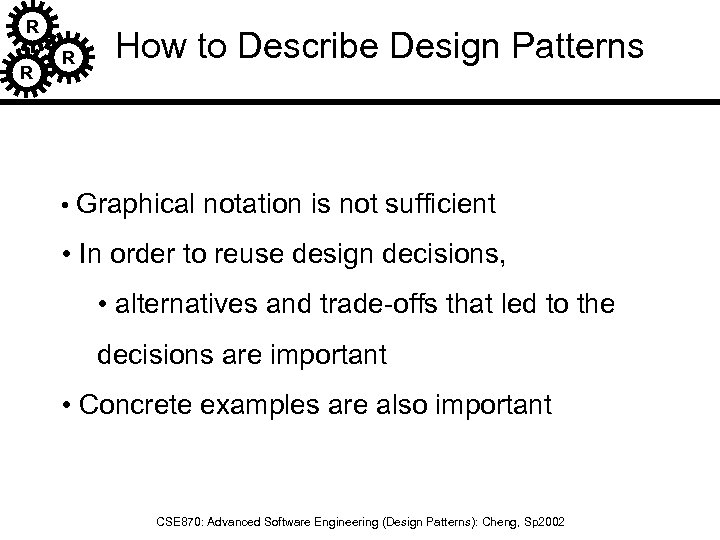 R
R
R

How to Describe Design Patterns

• Graphical notation is not sufficient
• In order to reuse design decisions,
• alternatives and trade-offs that led to the decisions are important
• Concrete examples are also important

CSE870: Advanced Software Engineering (Design Patterns): Cheng, Sp2002